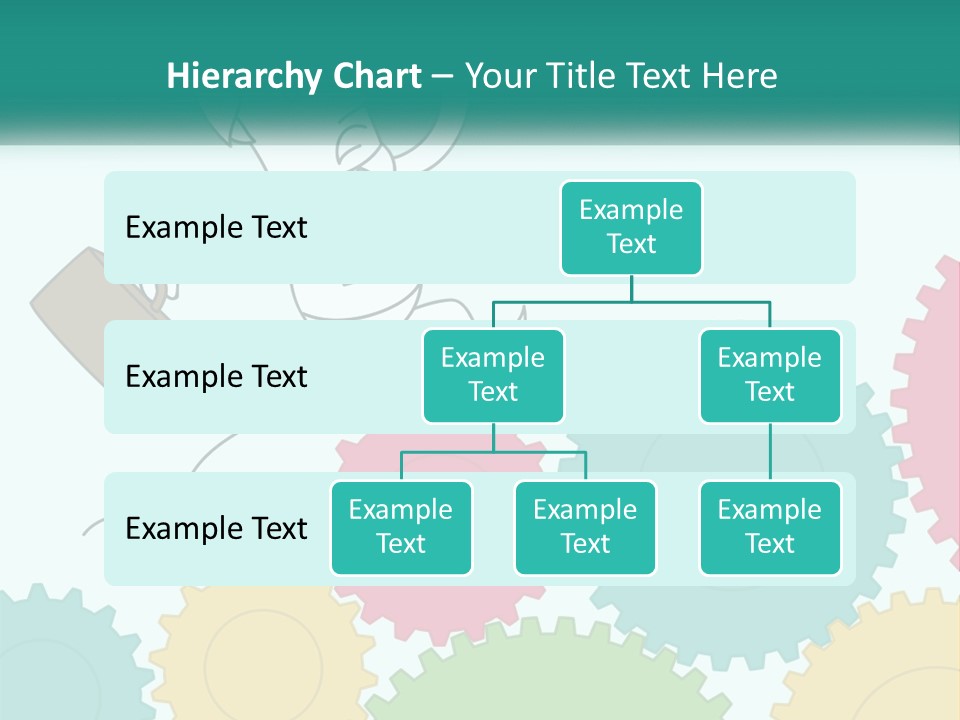 Hierarchy Chart – Your Title Text Here

Example Text

Example Text

Example Text

Example Text

Example Text

Example Text

Example Text

Example Text

Example Text